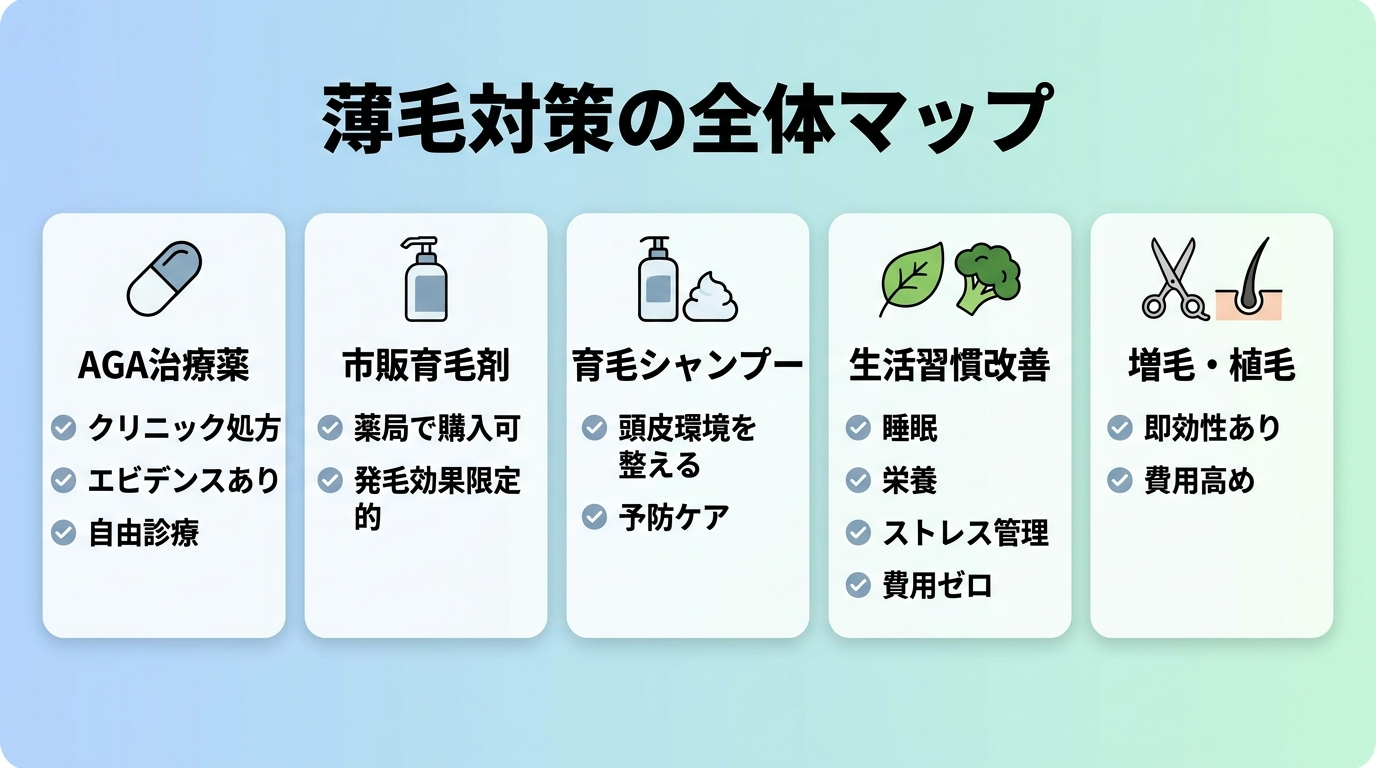 薄毛対策の全体マップ

AGA治療薬
クリニック処方
エビデンスあり
自由診療

市販育毛剤
薬局で購入可
発毛効果限定的

育毛シャンプー
頭皮環境を整える
予防ケア

生活習慣改善
睡眠
栄養
ストレス管理
費用ゼロ

増毛・植毛
即効性あり
費用高め